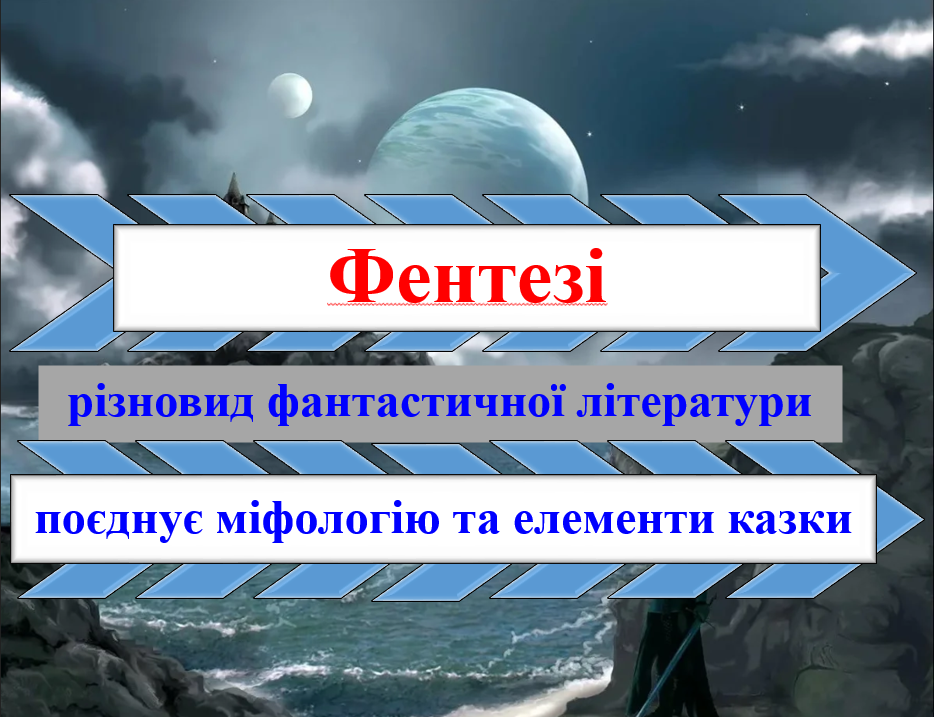 Фентезі

різновид фантастичної літератури

поєднує міфологію та елементи казки